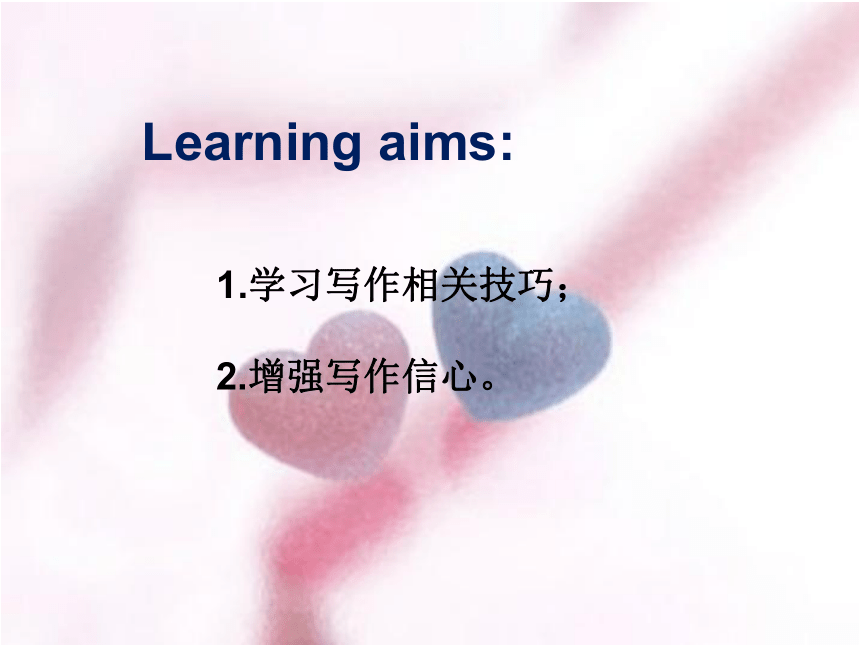 Learning aims:

1.学习写作相关技巧；

2.增强写作信心。